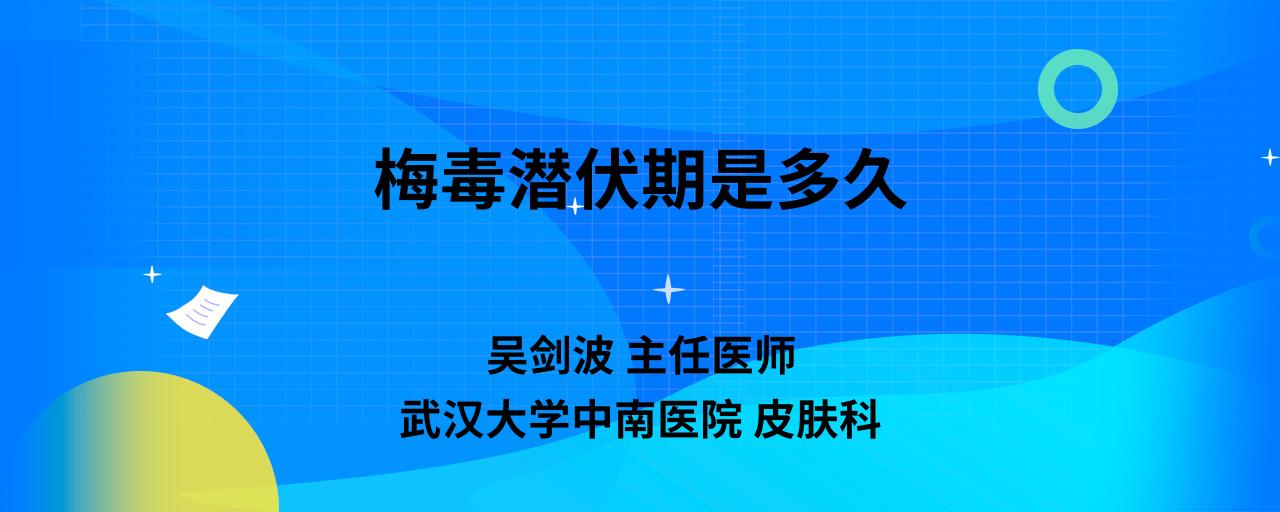 梅毒潜伏期是多久

吴剑波 主任医师
武汉大学中南医院 皮肤科